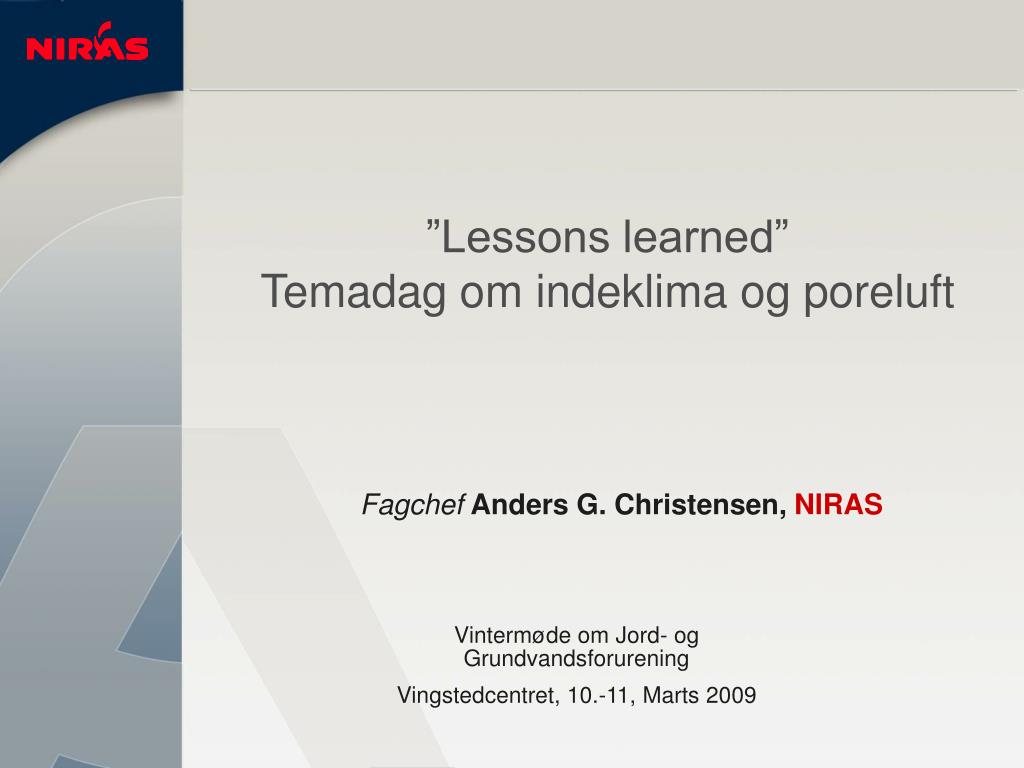 NIRAS

”Lessons learned”
Temadag om indeklima og poreluft

Fagchef Anders G. Christensen, NIRAS

Vintermøde om Jord- og Grundvandsforurening

Vingstedcentret, 10.-11, Marts 2009